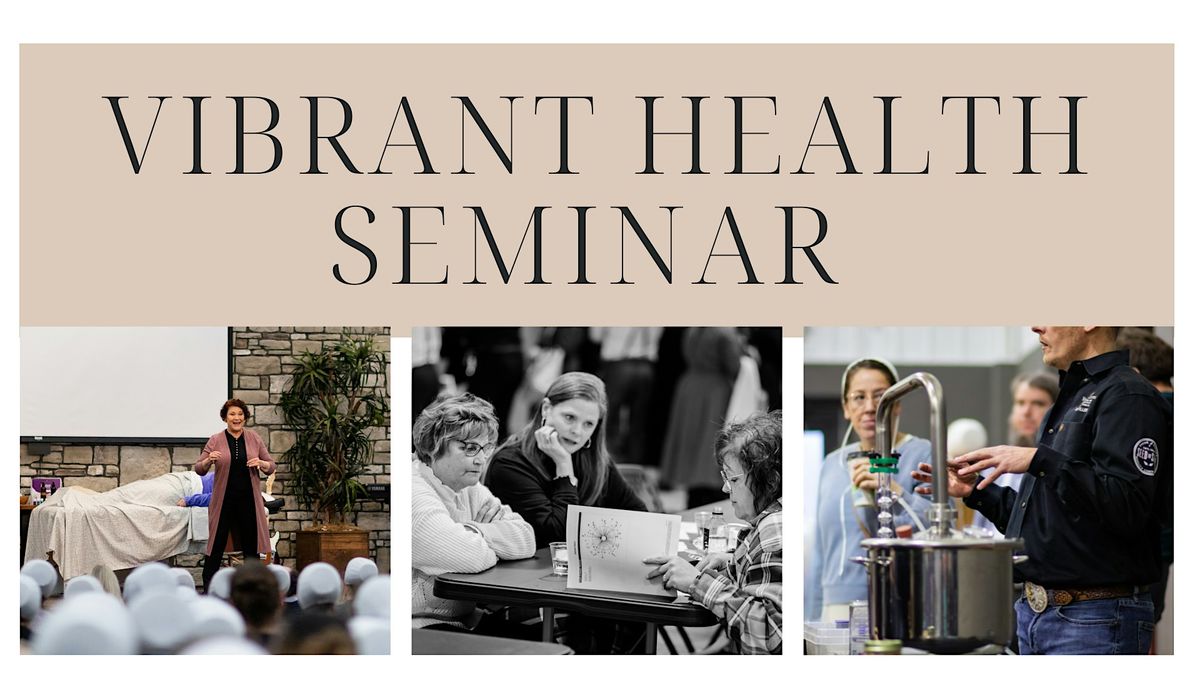 VIBRANT HEALTH SEMINAR